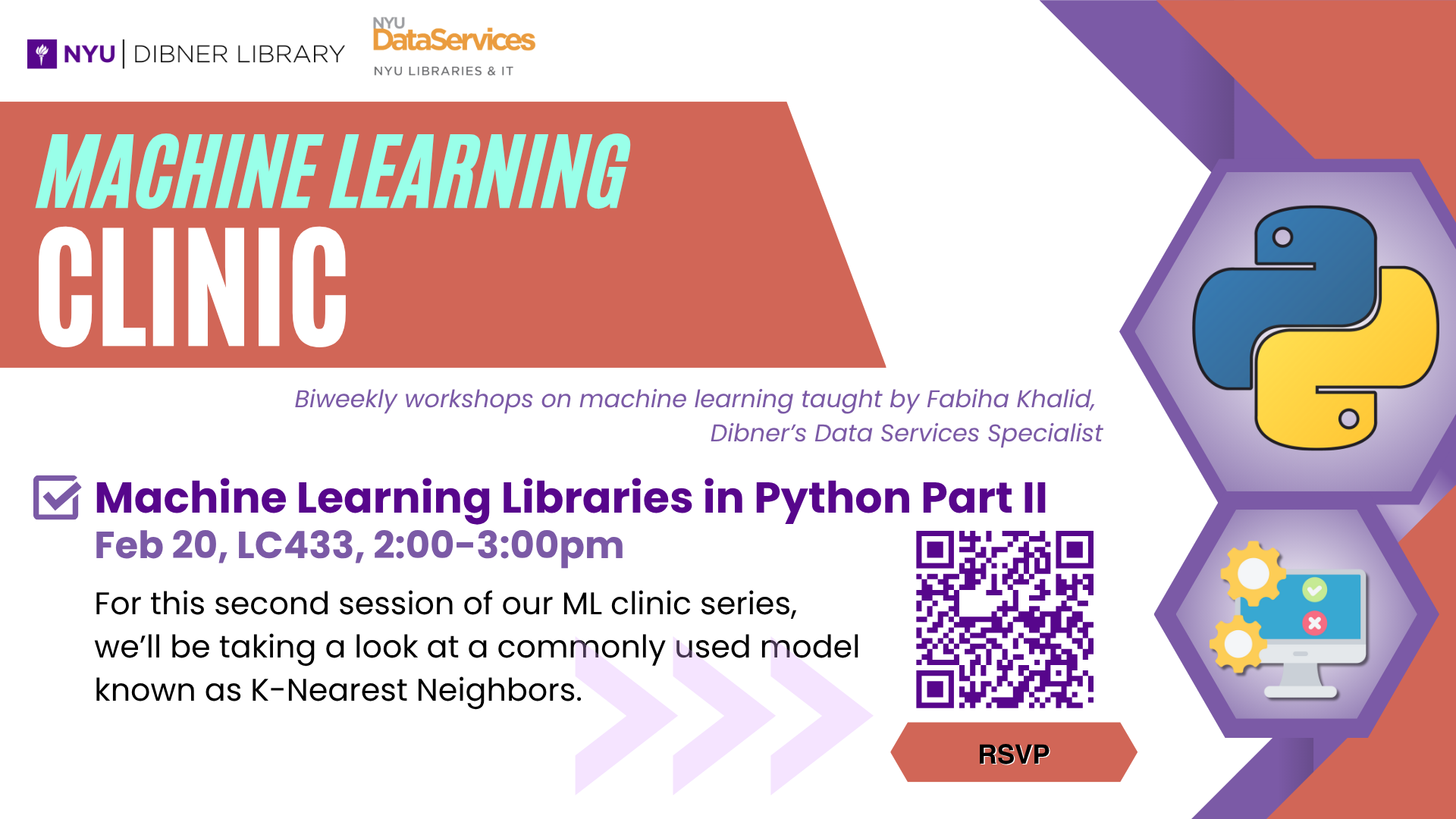 NYU | DIBNER LIBRARY

NYU DataServices
NYU LIBRARIES & IT

MACHINE LEARNING
CLINIC

Biweekly workshops on machine learning taught by Fabiha Khalid, Dibner's Data Services Specialist

Machine Learning Libraries in Python Part II
Feb 20, LC433, 2:00-3:00pm

For this second session of our ML clinic series, we'll be taking a look at a commonly used model known as K-Nearest Neighbors.

RSVP